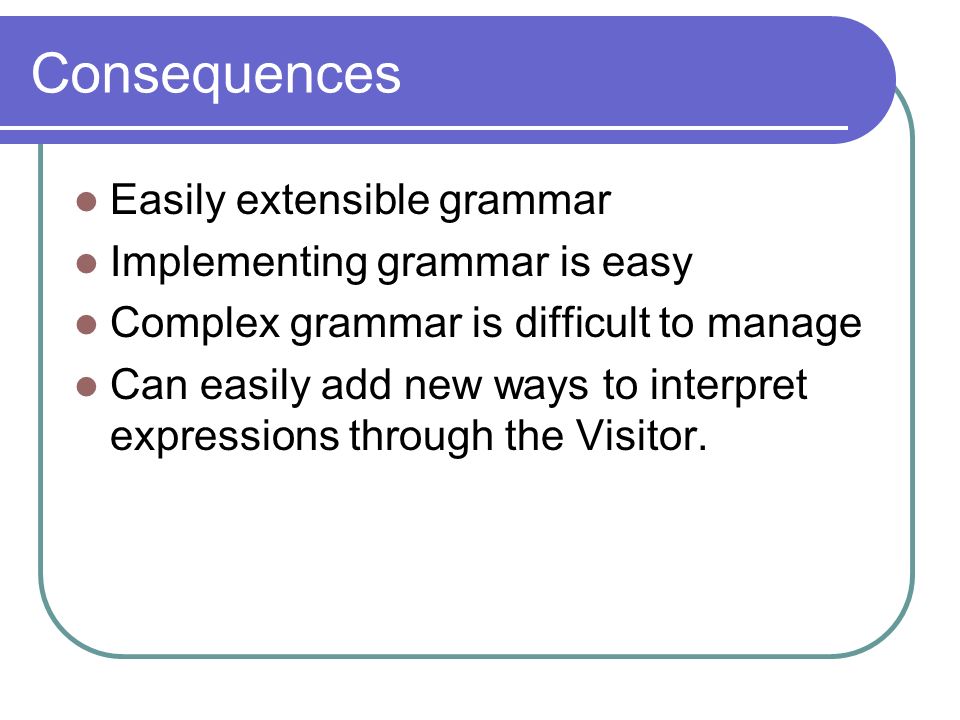 Consequences

- Easily extensible grammar
- Implementing grammar is easy
- Complex grammar is difficult to manage
- Can easily add new ways to interpret expressions through the Visitor.